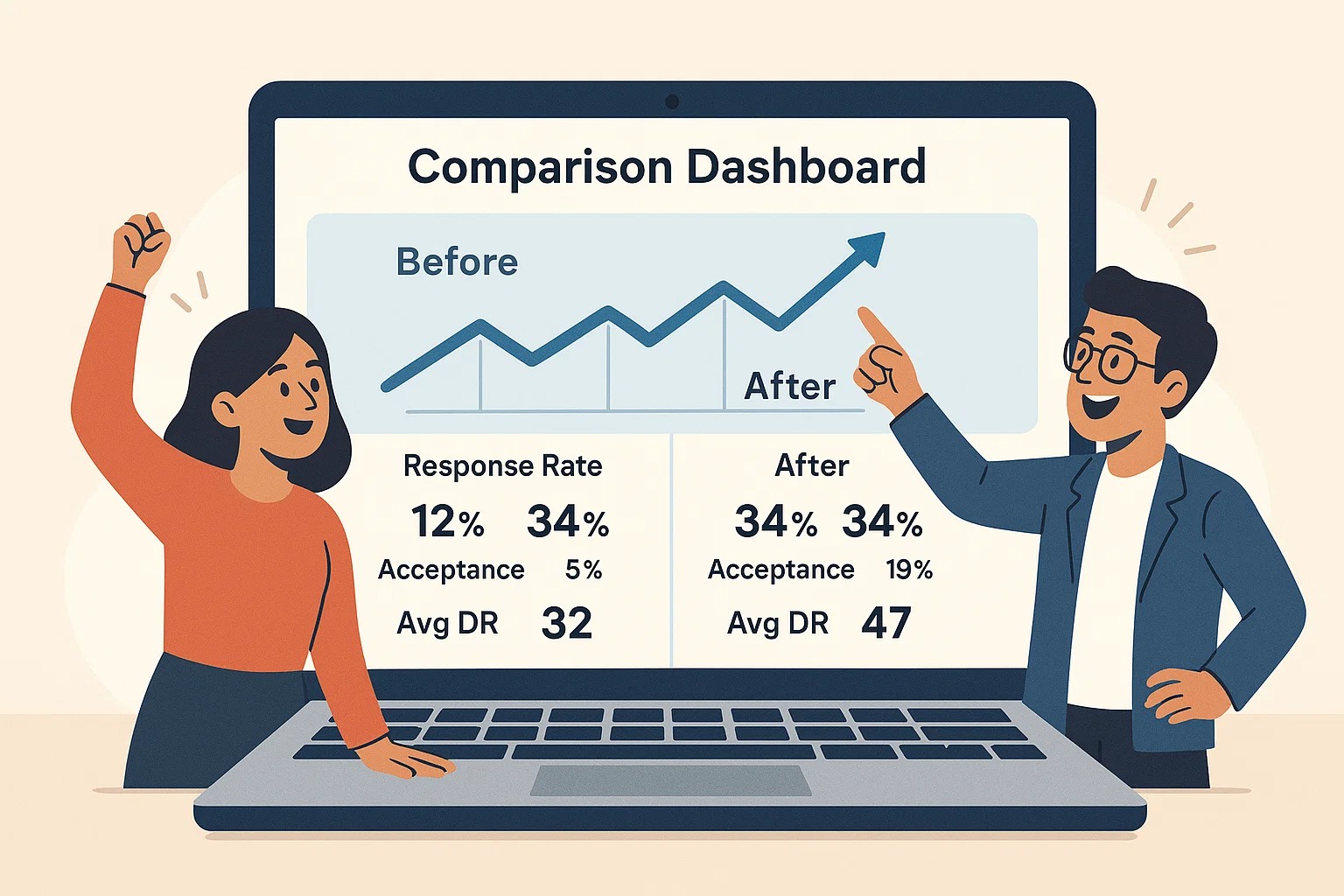 Comparison Dashboard

Before

After

Response Rate
12% 34%
Acceptance 5%
Avg DR 32

After
34% 34%
Acceptance 19%
Avg DR 47